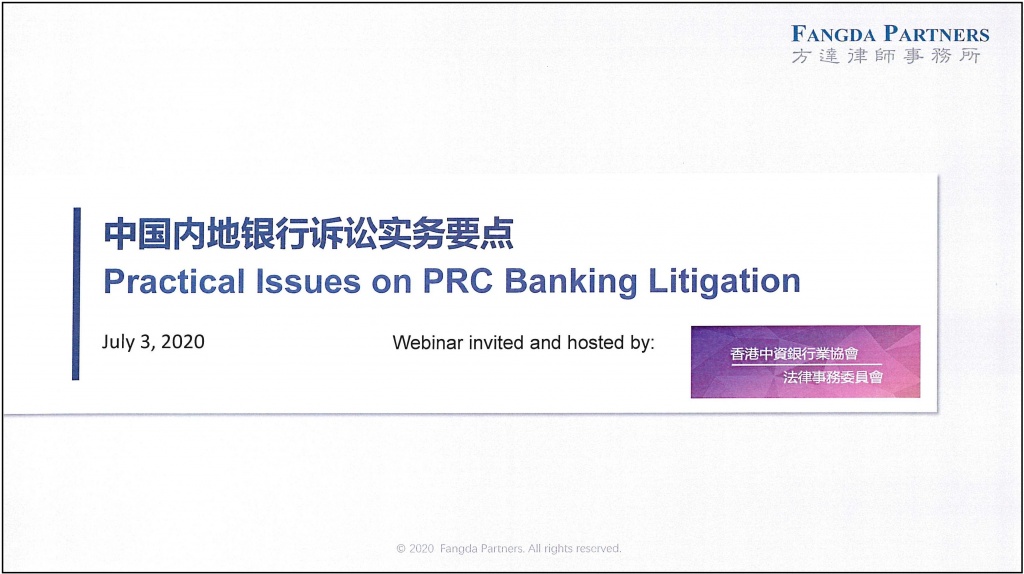 FANGDA PARTNERS
方達律師事務所

中国内地银行诉讼实务要点
Practical Issues on PRC Banking Litigation

July 3, 2020

Webinar invited and hosted by:

香港中資銀行業協會
法律事務委員會

© 2020 Fangda Partners. All rights reserved.